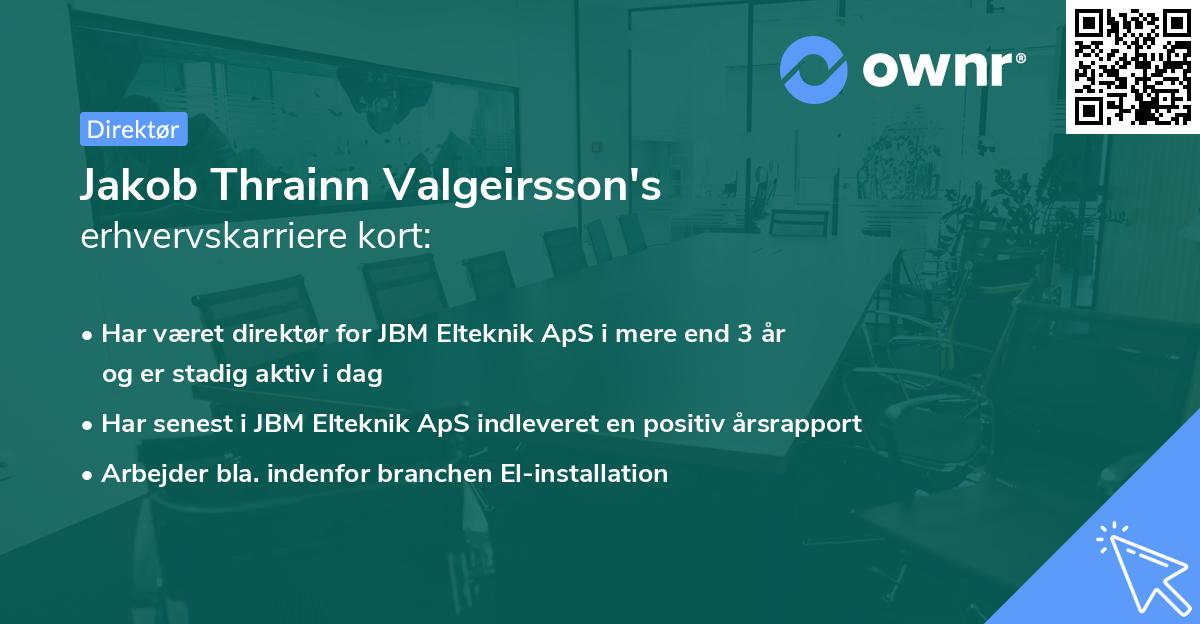 ownr®

Direktør

Jakob Thrainn Valgeirsson's
erhvervskarriere kort:

• Har været direktør for JBM Elteknik ApS i mere end 3 år og er stadig aktiv i dag
• Har senest i JBM Elteknik ApS indleveret en positiv årsrapport
• Arbejder bla. indenfor branchen El-installation